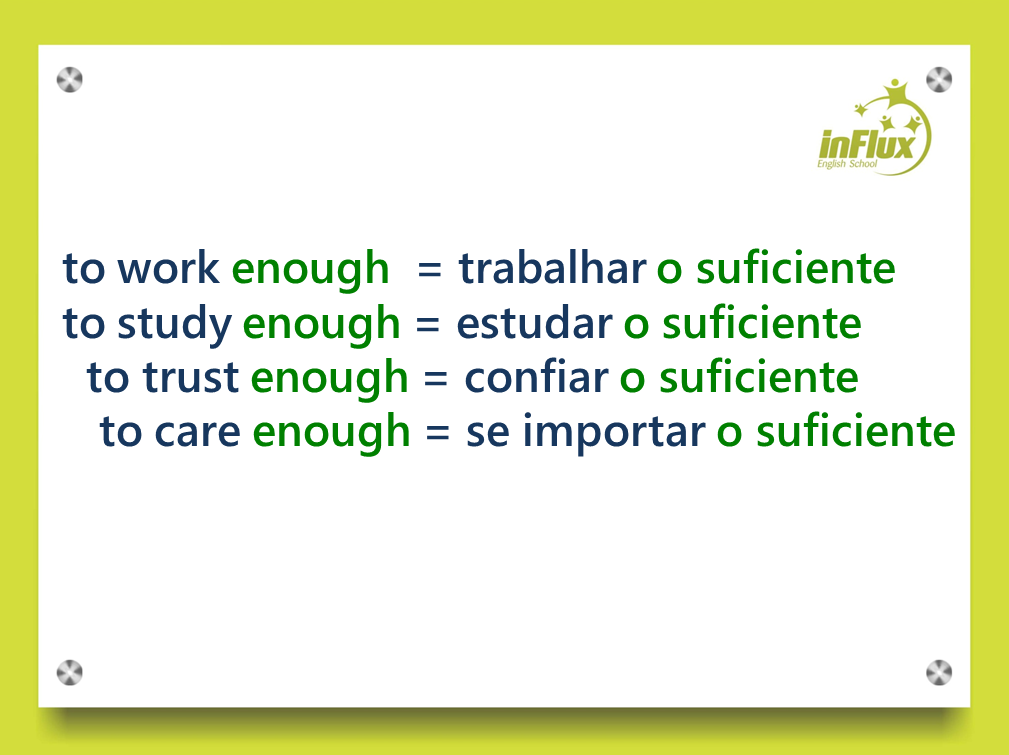 inFlux
English School

to work enough = trabalhar o suficiente
to study enough = estudar o suficiente
to trust enough = confiar o suficiente
to care enough = se importar o suficiente